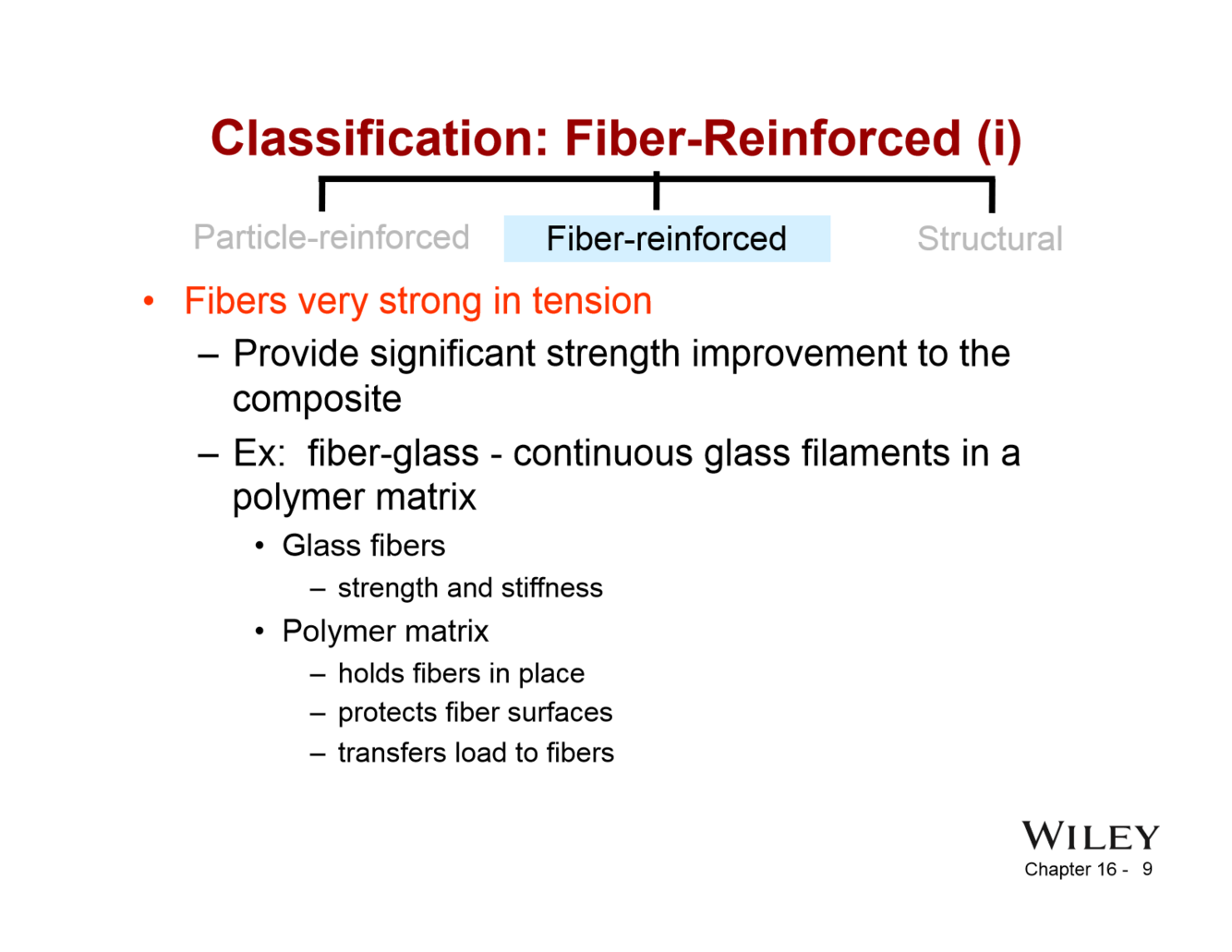 Classification: Fiber-Reinforced (i)

Particle-reinforced Fiber-reinforced Structural

• Fibers very strong in tension
– Provide significant strength improvement to the composite
– Ex: fiber-glass - continuous glass filaments in a polymer matrix
• Glass fibers
– strength and stiffness
• Polymer matrix
– holds fibers in place
– protects fiber surfaces
– transfers load to fibers

WILEY
Chapter 16 - 9